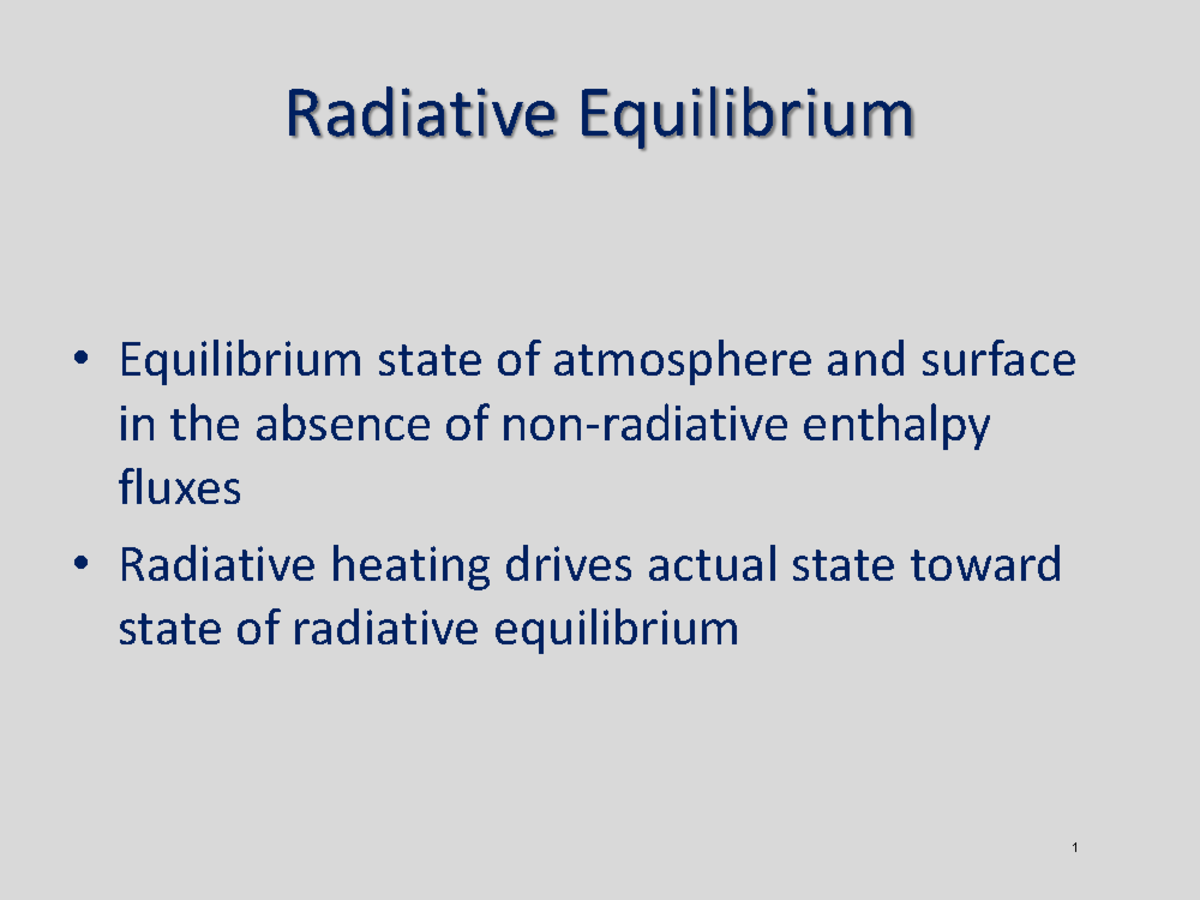 Radiative Equilibrium

• Equilibrium state of atmosphere and surface in the absence of non-radiative enthalpy fluxes

• Radiative heating drives actual state toward state of radiative equilibrium

1